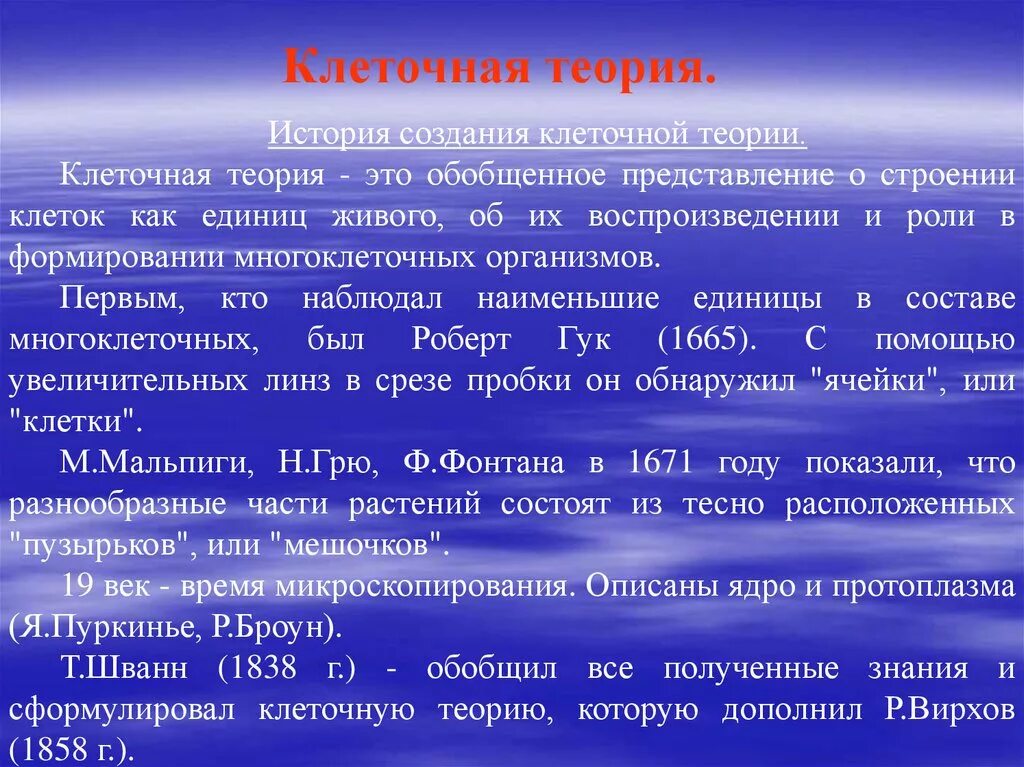 Клеточная теория.

История создания клеточной теории.

Клеточная теория - это обобщенное представление о строении клеток как единиц живого, об их воспроизведении и роли в формировании многоклеточных организмов.

Первым, кто наблюдал наименьшие единицы в составе многоклеточных, был Роберт Гук (1665). С помощью увеличительных линз в срезе пробки он обнаружил "ячейки", или "клетки".

М.Мальпиги, Н.Грю, Ф.Фонтана в 1671 году показали, что разнообразные части растений состоят из тесно расположенных "пузырьков", или "мешочков".

19 век - время микроскопирования. Описаны ядро и протоплазма (Я.Пуркинье, Р.Броун).

Т.Шванн (1838 г.) - обобщил все полученные знания и сформулировал клеточную теорию, которую дополнил Р.Вирхов (1858 г.).